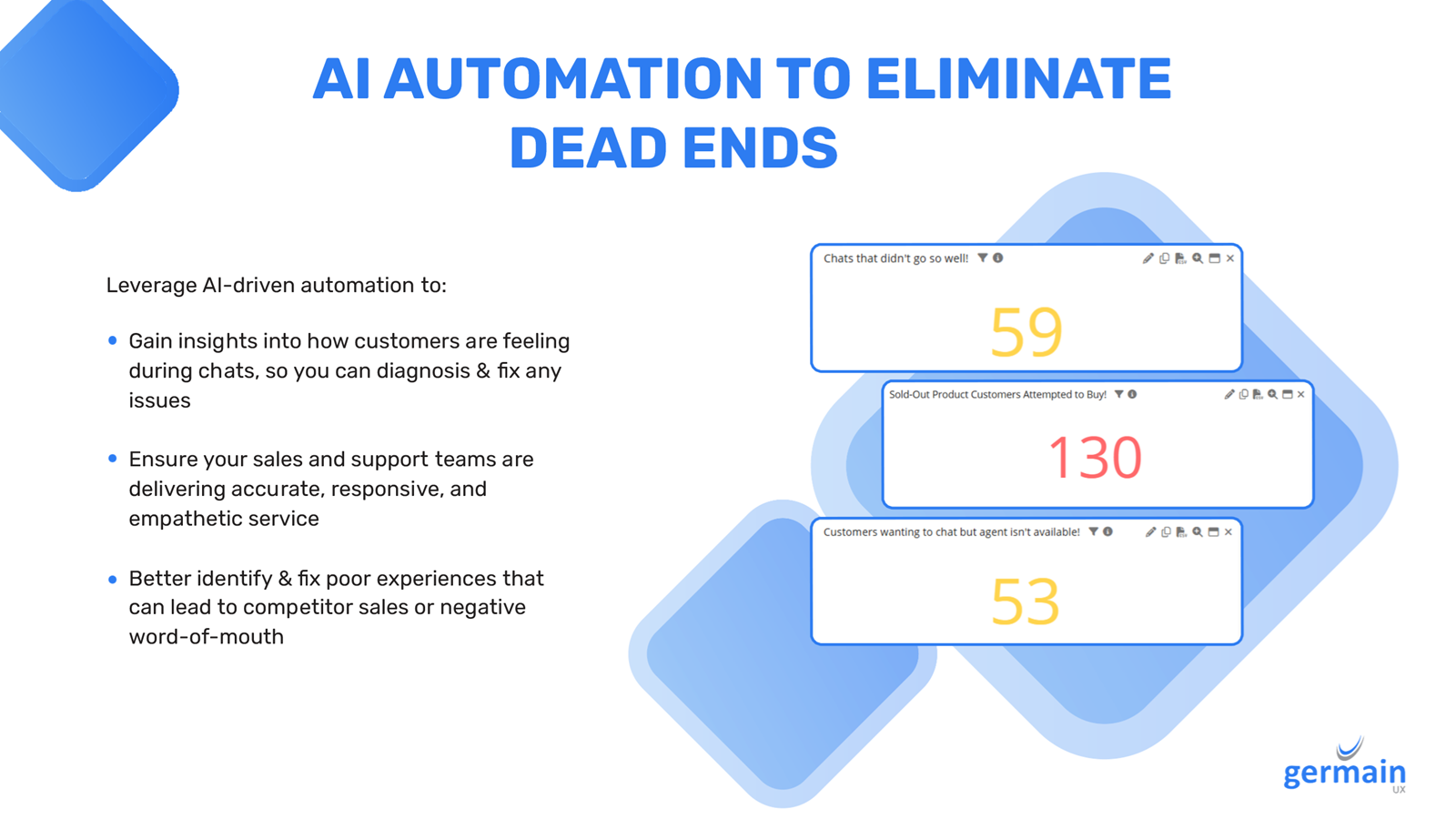 AI AUTOMATION TO ELIMINATE DEAD ENDS

Leverage AI-driven automation to:

• Gain insights into how customers are feeling during chats, so you can diagnosis & fix any issues

• Ensure your sales and support teams are delivering accurate, responsive, and empathetic service

• Better identify & fix poor experiences that can lead to competitor sales or negative word-of-mouth

Chats that didn't go so well!

59

Sold-Out Product Customers Attempted to Buy!

130

Customers wanting to chat but agent isn't available!

53

germain UX